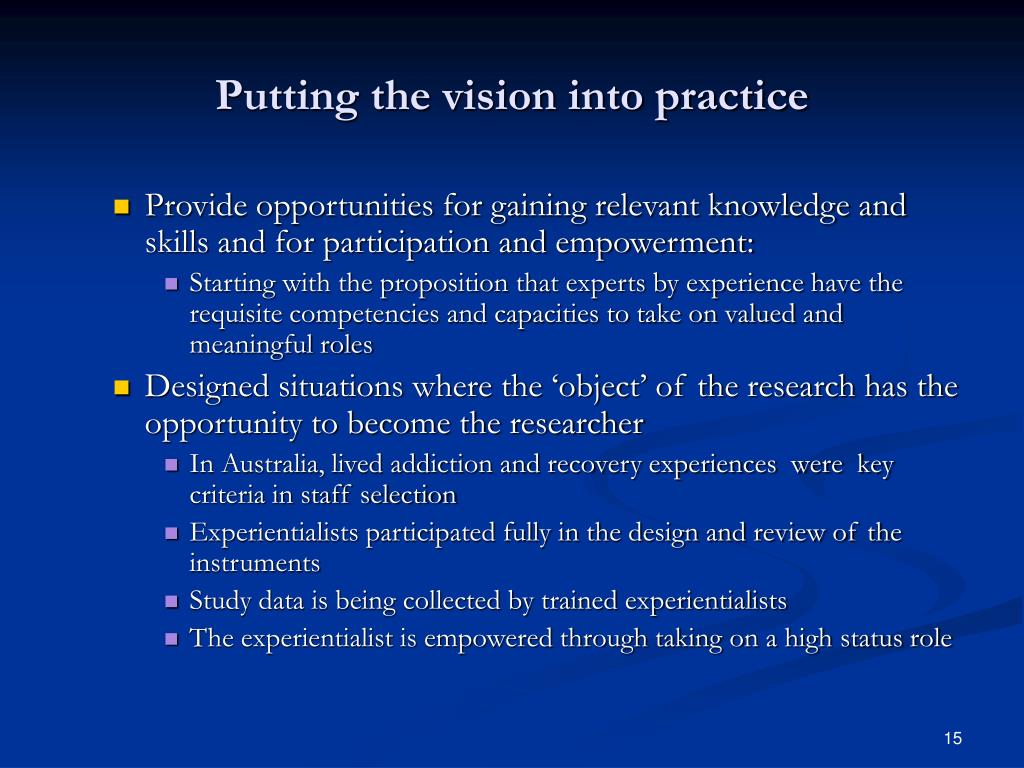 Putting the vision into practice

- Provide opportunities for gaining relevant knowledge and skills and for participation and empowerment:
  - Starting with the proposition that experts by experience have the requisite competencies and capacities to take on valued and meaningful roles
- Designed situations where the ‘object’ of the research has the opportunity to become the researcher
  - In Australia, lived addiction and recovery experiences were key criteria in staff selection
  - Experientialists participated fully in the design and review of the instruments
  - Study data is being collected by trained experientialists
  - The experientialist is empowered through taking on a high status role

15